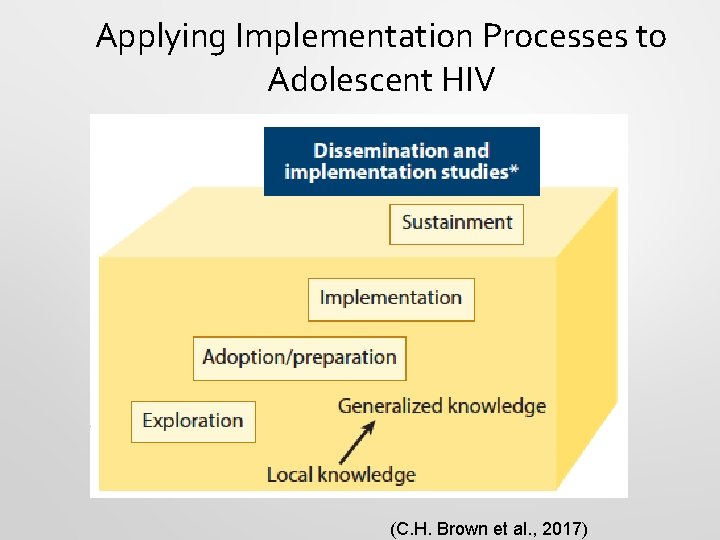 Applying Implementation Processes to Adolescent HIV

Dissemination and implementation studies*

Sustainment

Implementation

Adoption/preparation

Exploration

Generalized knowledge

Local knowledge

(C.H. Brown et al., 2017)